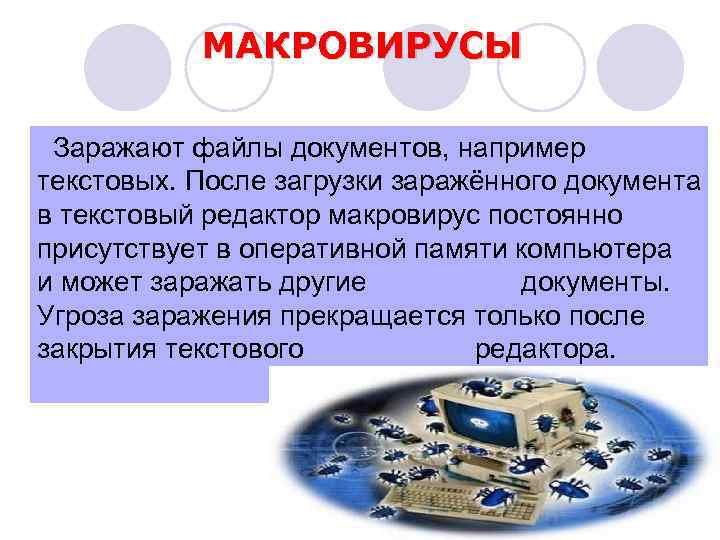 МАКРОВИРУСЫ

Заражают файлы документов, например текстовых. После загрузки заражённого документа в текстовый редактор макровирус постоянно присутствует в оперативной памяти компьютера и может заражать другие документы. Угроза заражения прекращается только после закрытия текстового редактора.